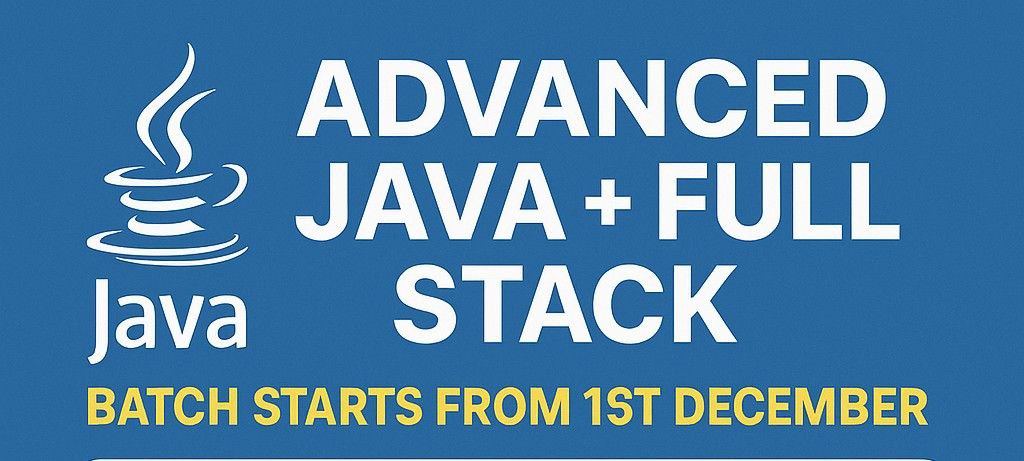 Java

ADVANCED JAVA + FULL STACK

BATCH STARTS FROM 1ST DECEMBER